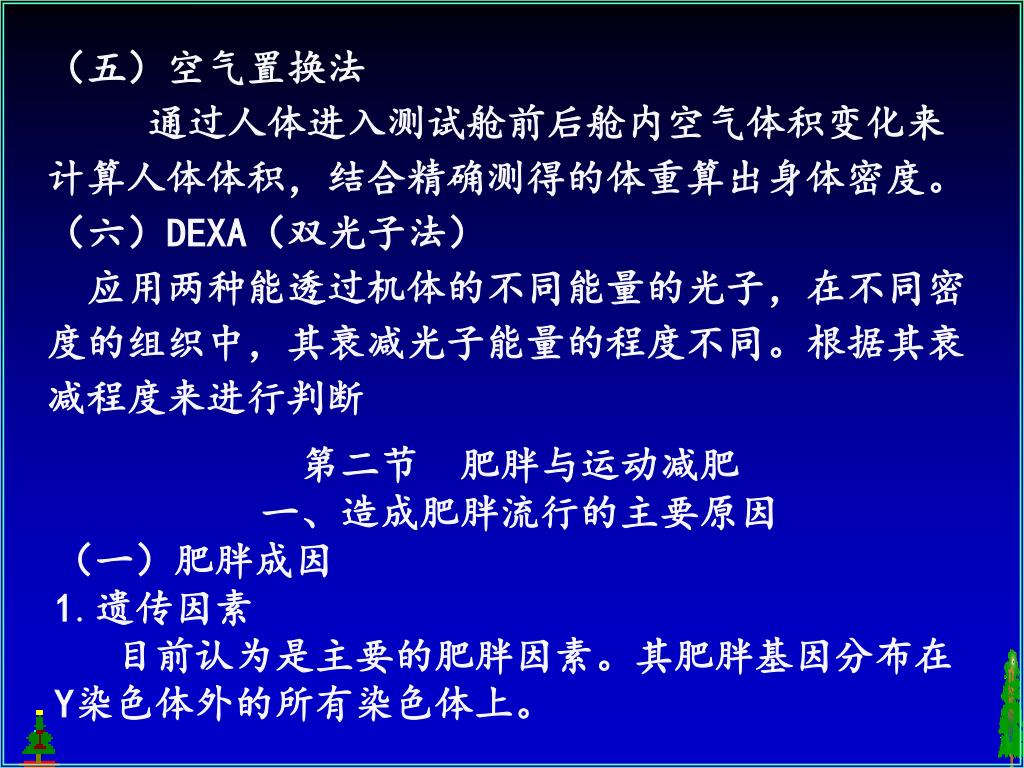 （五）空气置换法

通过人体进入测试舱前后舱内空气体积变化来计算人体体积，结合精确测得的体重算出身体密度。

（六）DEXA（双光子法）

应用两种能透过机体的不同能量的光子，在不同密度的组织中，其衰减光子能量的程度不同。根据其衰减程度来进行判断

第二节　肥胖与运动减肥

一、造成肥胖流行的主要原因

（一）肥胖成因

1.遗传因素

目前认为是主要的肥胖因素。其肥胖基因分布在Y染色体外的所有染色体上。